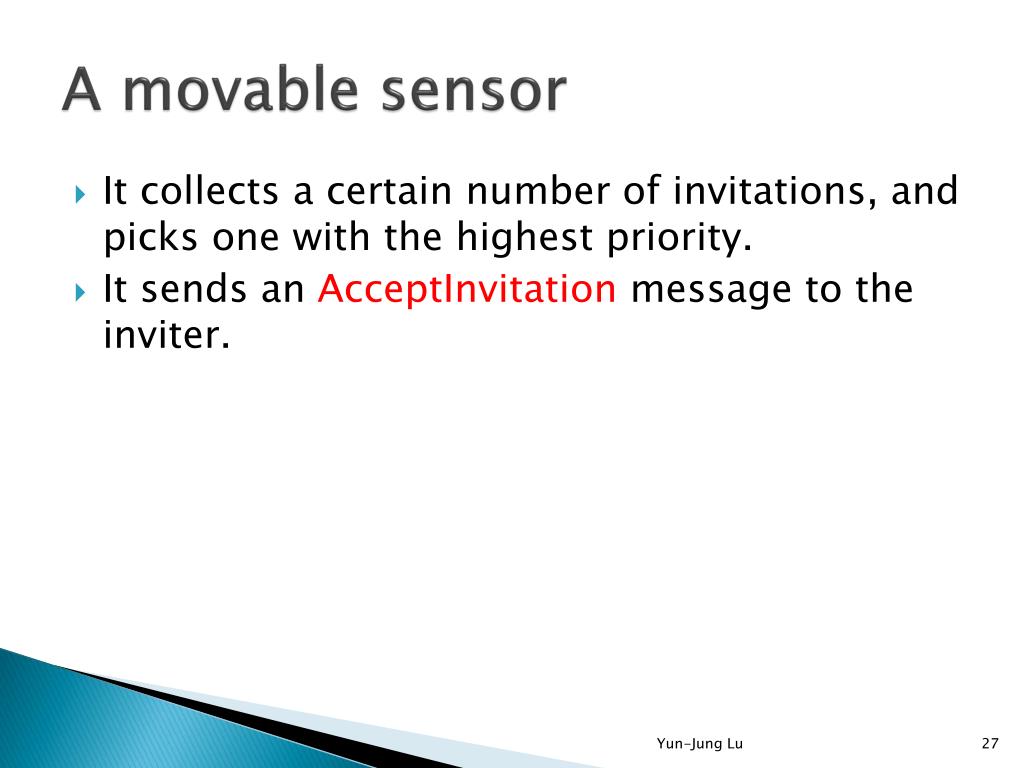 A movable sensor

It collects a certain number of invitations, and picks one with the highest priority.

It sends an AcceptInvitation message to the inviter.

Yun-Jung Lu

27